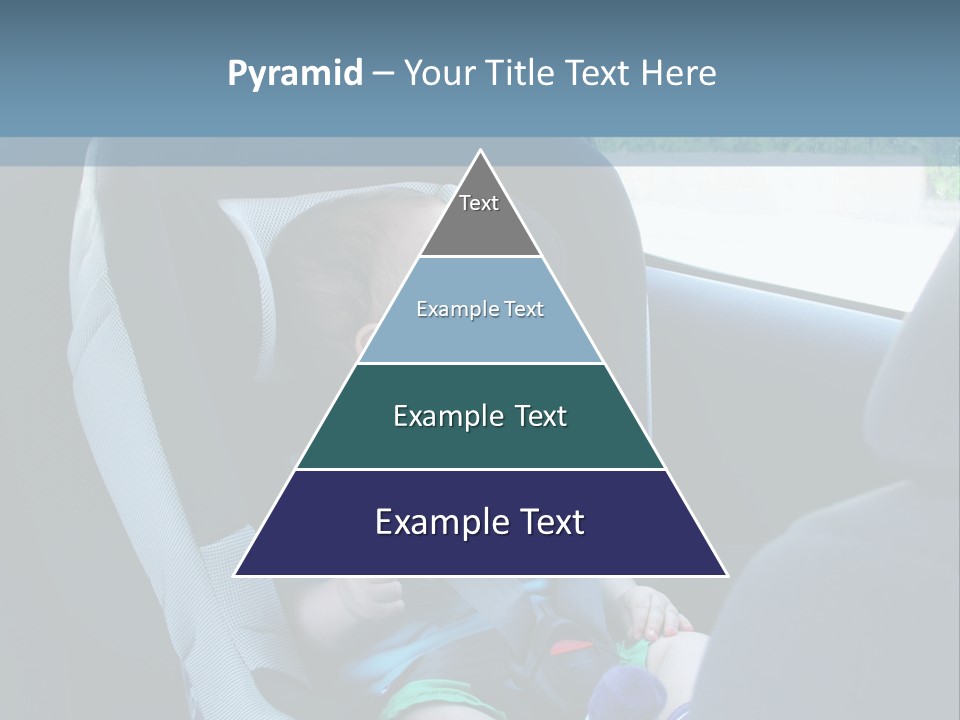 Pyramid – Your Title Text Here

Text

Example Text

Example Text

Example Text